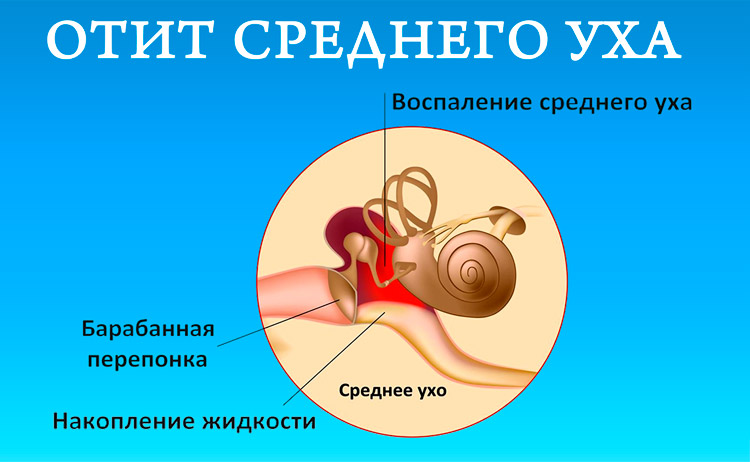 ОТИТ СРЕДНЕГО УХА

Воспаление среднего уха

Барабанная перепонка

Среднее ухо

Накопление жидкости